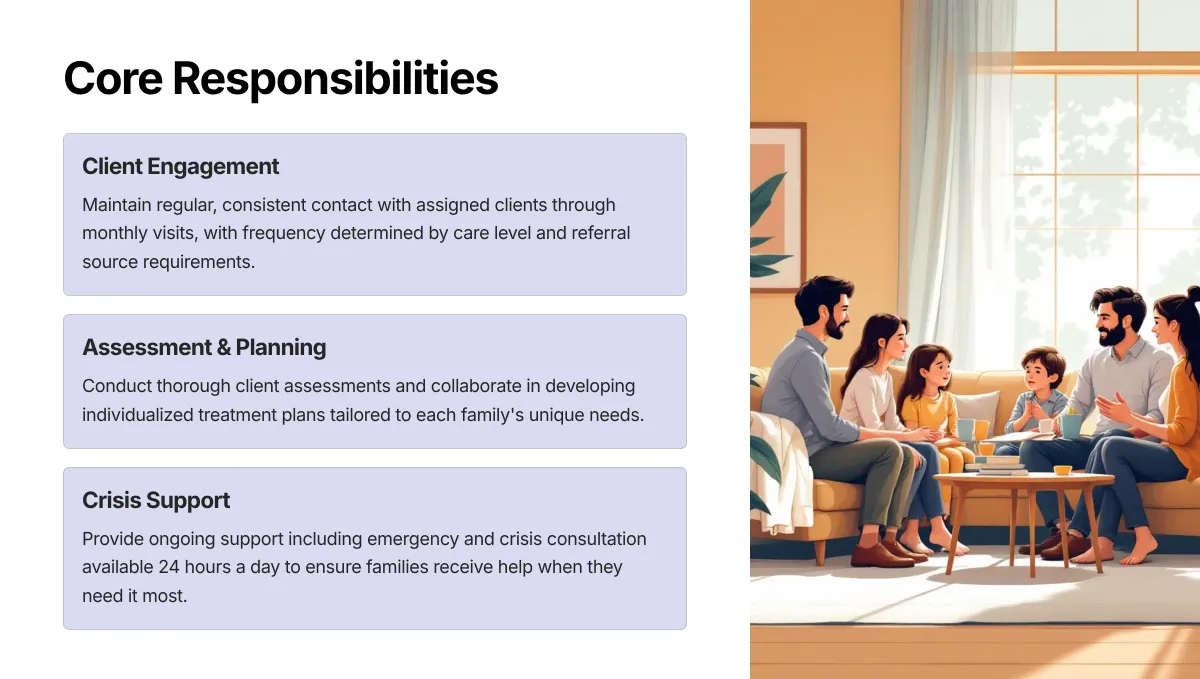 Core Responsibilities

Client Engagement

Maintain regular, consistent contact with assigned clients through monthly visits, with frequency determined by care level and referral source requirements.

Assessment & Planning

Conduct thorough client assessments and collaborate in developing individualized treatment plans tailored to each family's unique needs.

Crisis Support

Provide ongoing support including emergency and crisis consultation available 24 hours a day to ensure families receive help when they need it most.